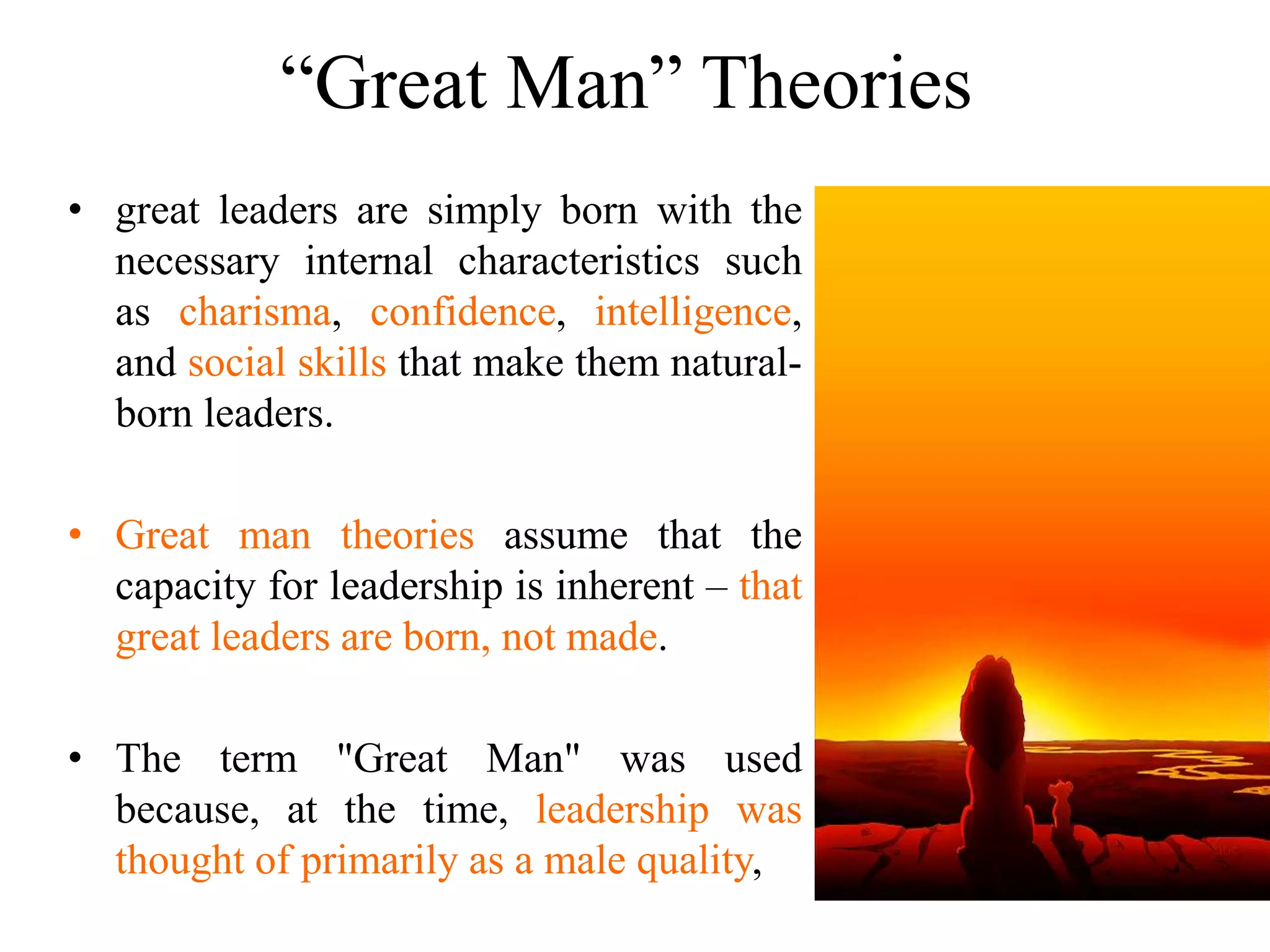 “Great Man” Theories

• great leaders are simply born with the necessary internal characteristics such as charisma, confidence, intelligence, and social skills that make them natural-born leaders.

• Great man theories assume that the capacity for leadership is inherent – that great leaders are born, not made.

• The term "Great Man" was used because, at the time, leadership was thought of primarily as a male quality,